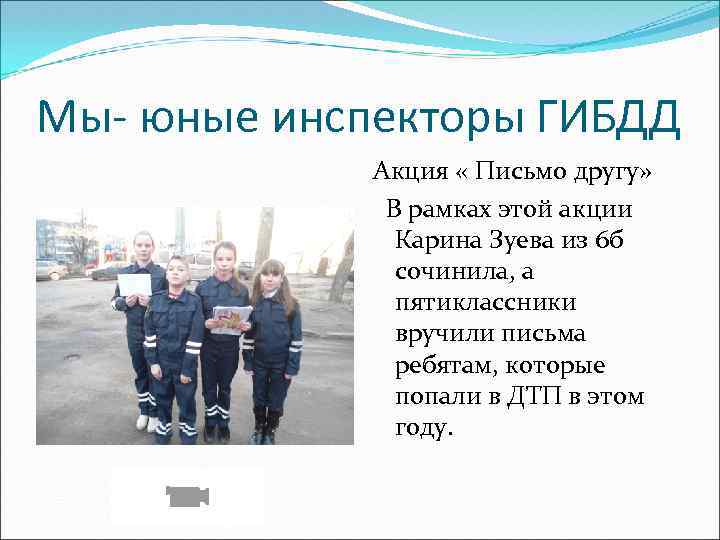 Мы- юные инспекторы ГИБДД

Акция « Письмо другу»

В рамках этой акции Карина Зуева из 6б сочинила, а пятиклассники вручили письма ребятам, которые попали в ДТП в этом году.